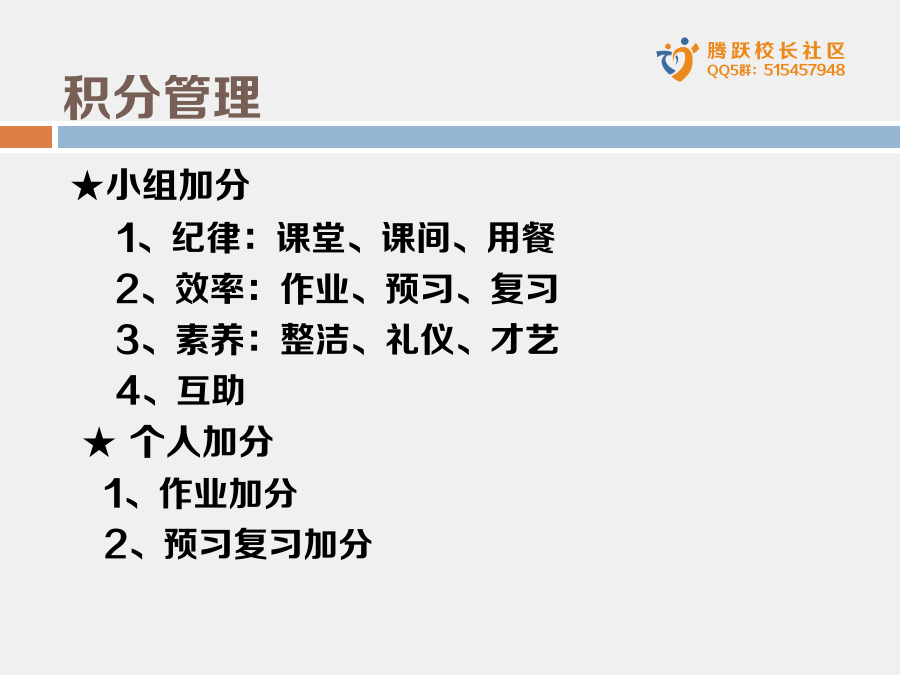 腾跃校长社区
QQ5群：515457948

积分管理

★小组加分
1、纪律：课堂、课间、用餐
2、效率：作业、预习、复习
3、素养：整洁、礼仪、才艺
4、互助
★ 个人加分
1、作业加分
2、预习复习加分